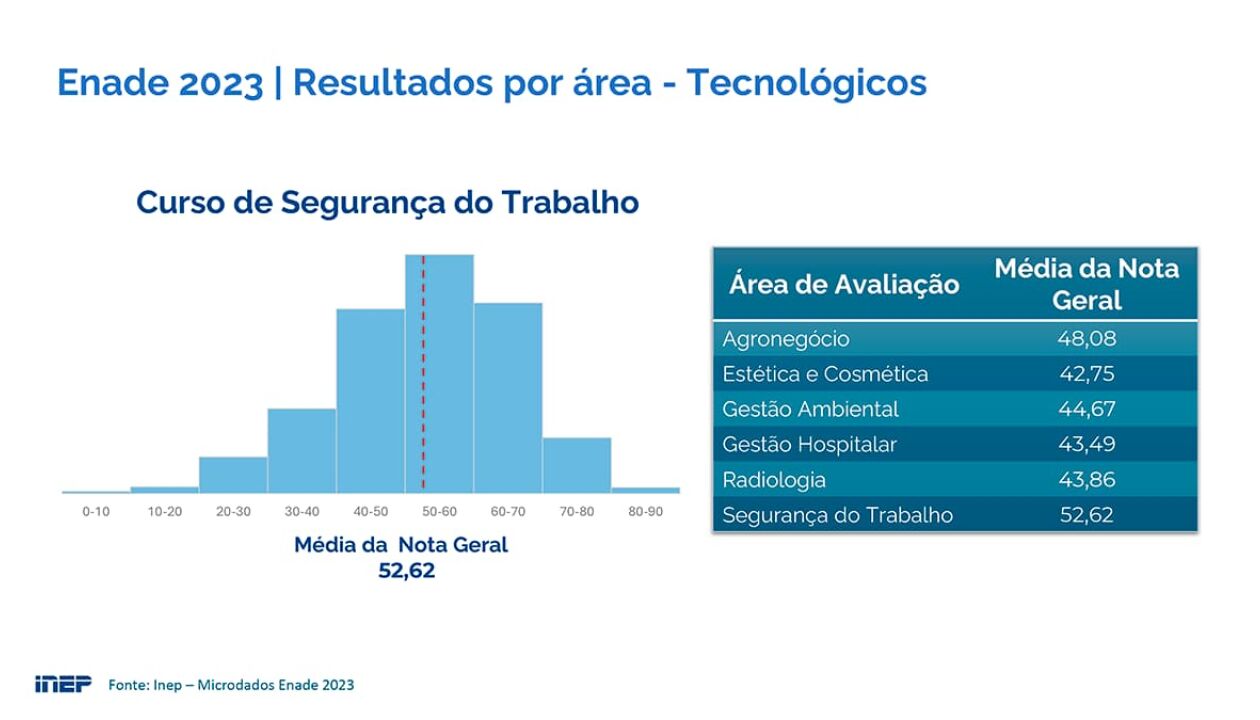 Enade 2023 | Resultados por área - Tecnológicos

Curso de Segurança do Trabalho

0-10
10-20
20-30
30-40
40-50
50-60
60-70
70-80
80-90

Média da Nota Geral
52,62

| Área de Avaliação | Média da Nota Geral |
|---|---|
| Agronegócio | 48,08 |
| Estética e Cosmética | 42,75 |
| Gestão Ambiental | 44,67 |
| Gestão Hospitalar | 43,49 |
| Radiologia | 43,86 |
| Segurança do Trabalho | 52,62 |

inep Fonte: Inep – Microdados Enade 2023